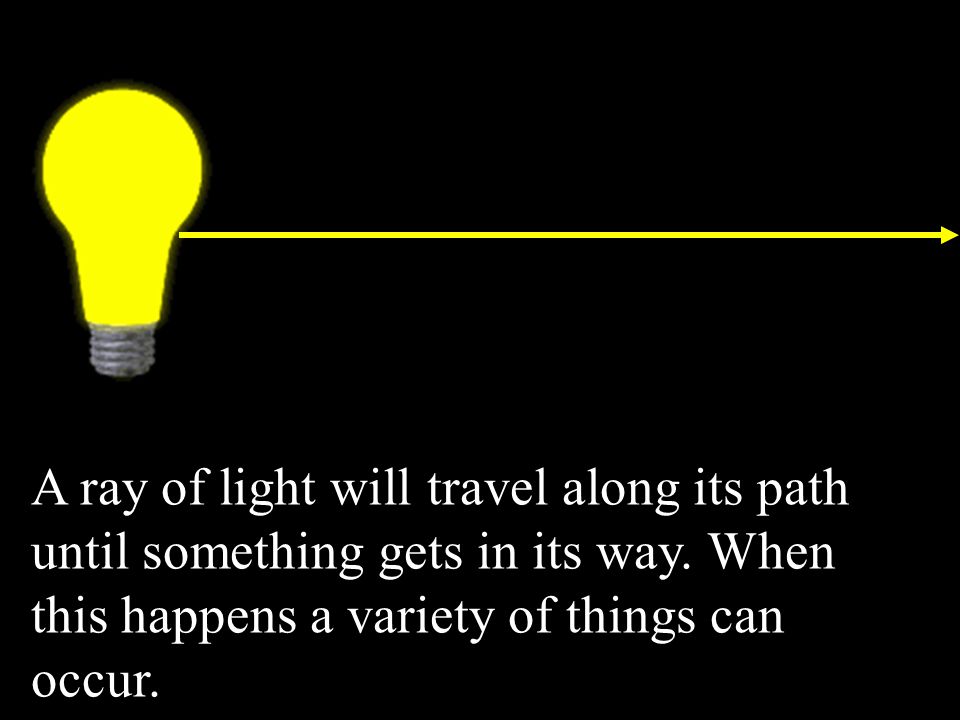 A ray of light will travel along its path until something gets in its way. When this happens a variety of things can occur.